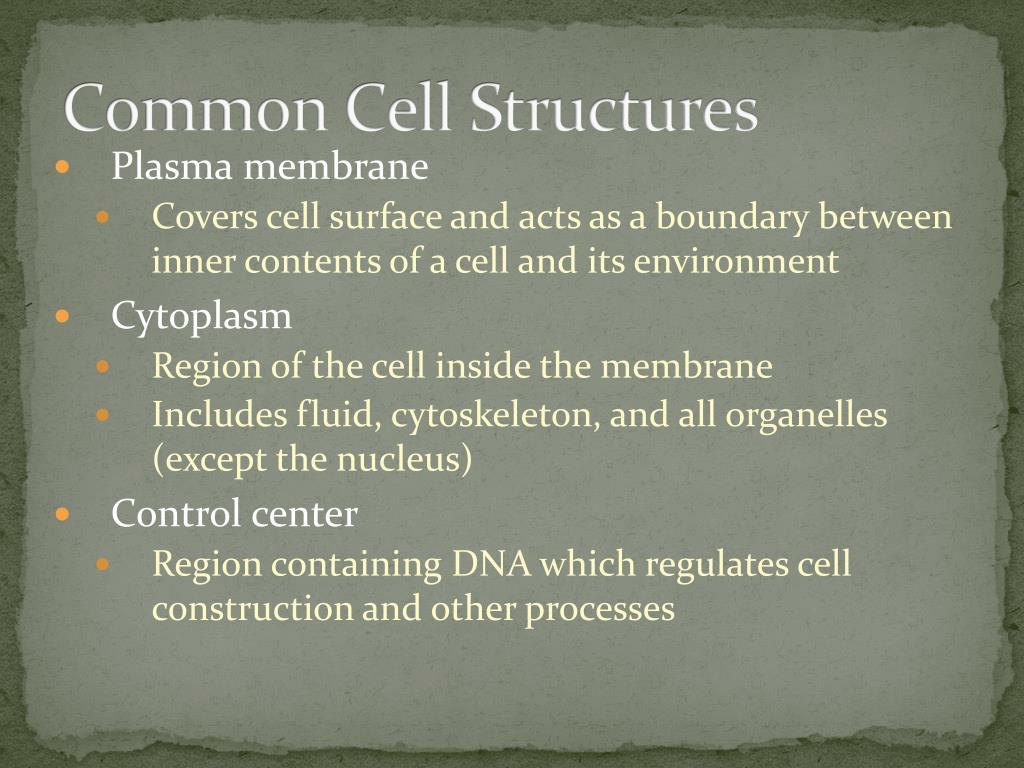 Common Cell Structures

- Plasma membrane
  - Covers cell surface and acts as a boundary between inner contents of a cell and its environment
- Cytoplasm
  - Region of the cell inside the membrane
  - Includes fluid, cytoskeleton, and all organelles (except the nucleus)
- Control center
  - Region containing DNA which regulates cell construction and other processes